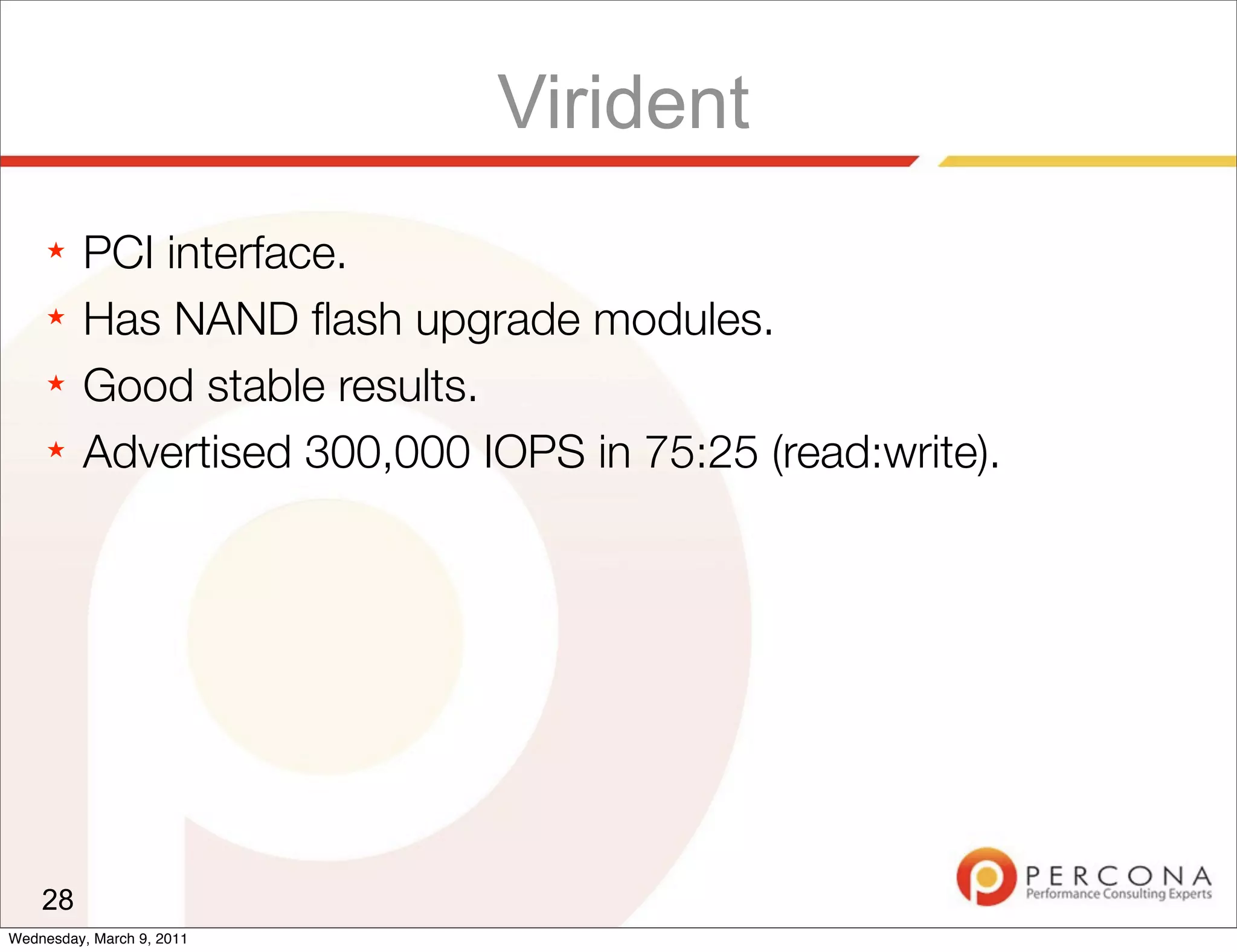 Virident

★ PCI interface.
★ Has NAND flash upgrade modules.
★ Good stable results.
★ Advertised 300,000 IOPS in 75:25 (read:write).

28

PERCONA
Performance Consulting Experts

Wednesday, March 9, 2011